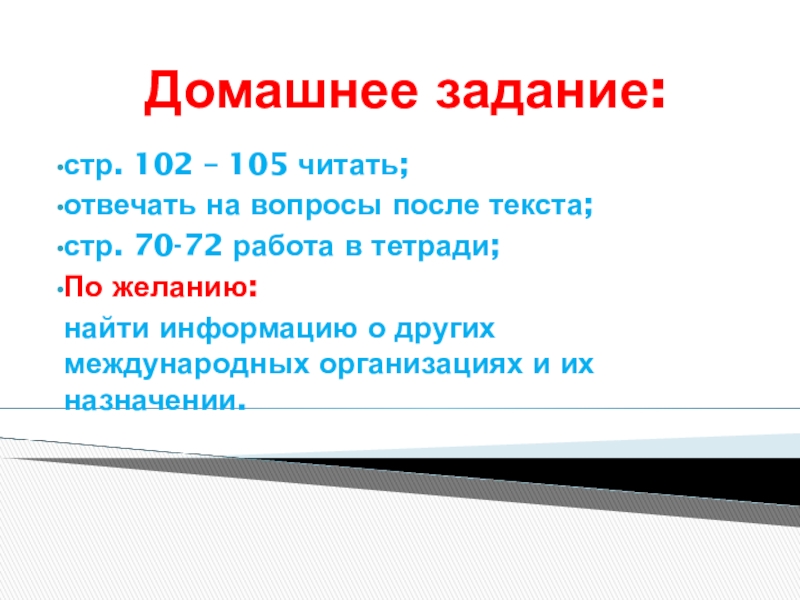 Домашнее задание:

•стр. 102 – 105 читать;
•отвечать на вопросы после текста;
•стр. 70-72 работа в тетради;
•По желанию:
найти информацию о других международных организациях и их назначении.